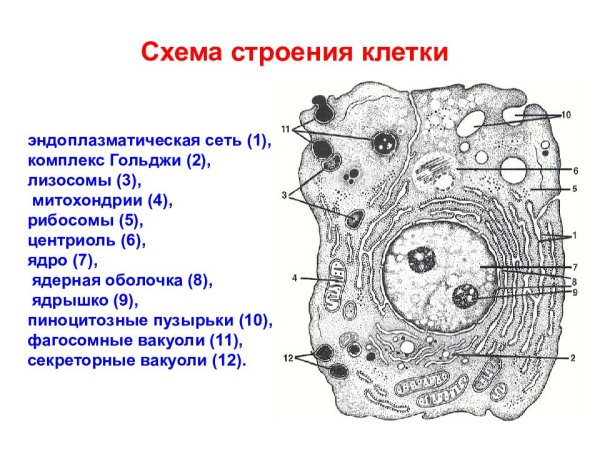 Схема строения клетки

эндоплазматическая сеть (1),
комплекс Гольджи (2),
лизосомы (3),
митохондрии (4),
рибосомы (5),
центриоль (6),
ядро (7),
ядерная оболочка (8),
ядрышко (9),
пиноцитозные пузырьки (10),
фагосомные вакуоли (11),
секреторные вакуоли (12).

11
3
4
12
10
6
5
1
7
8
9
2